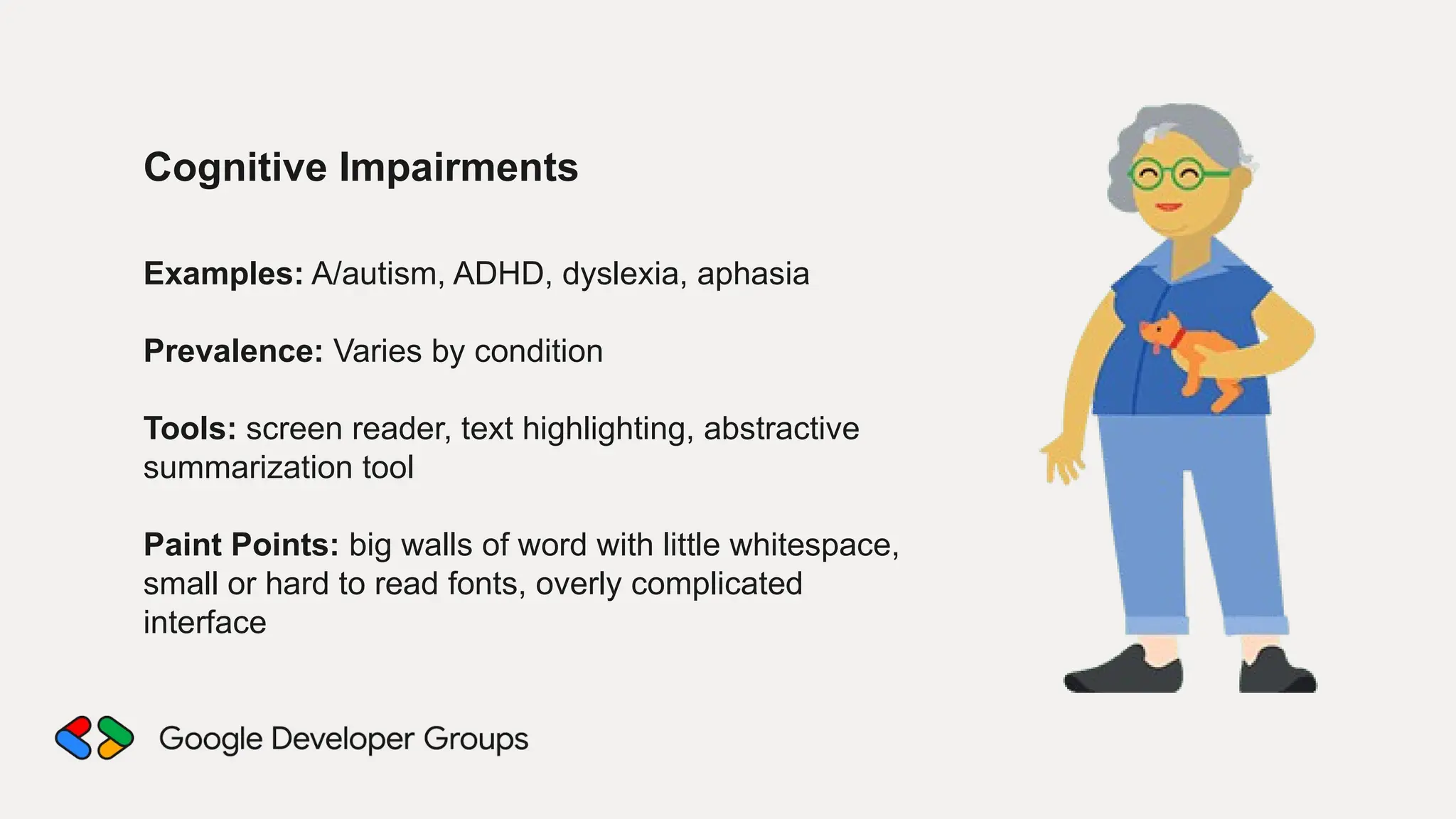 Cognitive Impairments

Examples: A/autism, ADHD, dyslexia, aphasia

Prevalence: Varies by condition

Tools: screen reader, text highlighting, abstractive summarization tool

Paint Points: big walls of word with little whitespace, small or hard to read fonts, overly complicated interface

Google Developer Groups